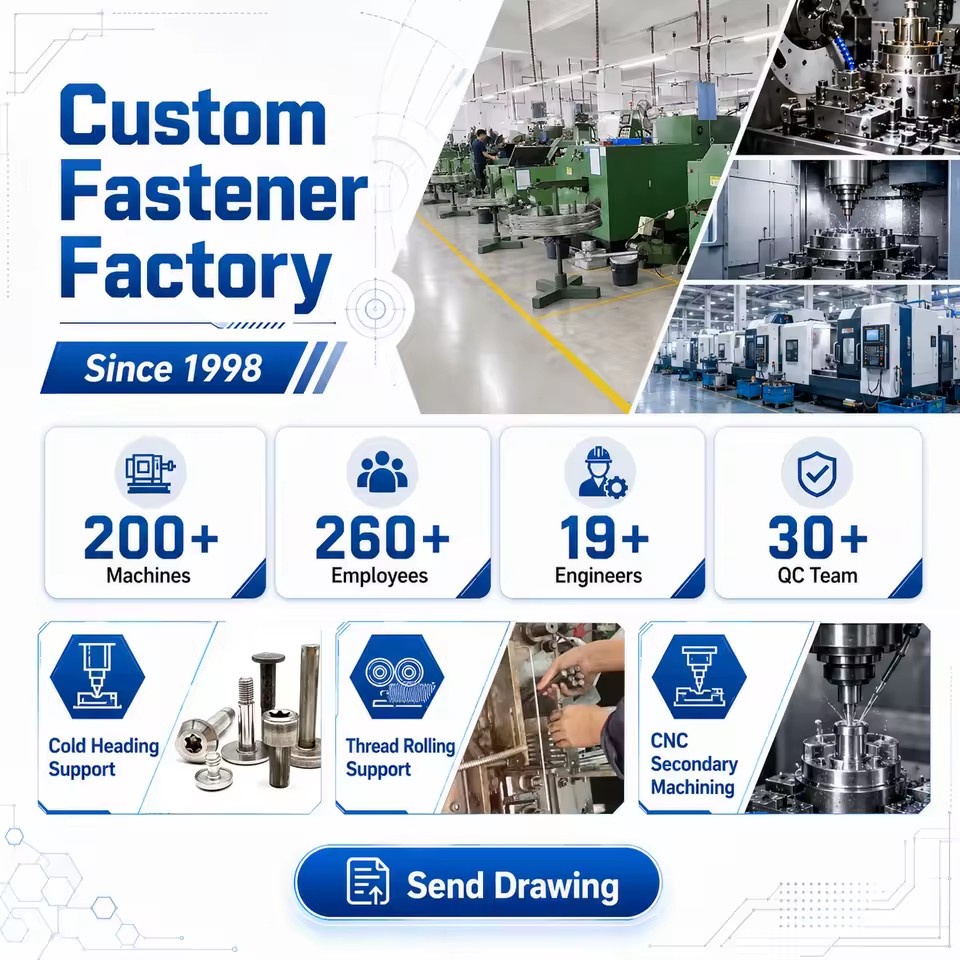 Custom Fastener Factory

Since 1998

200+
Machines

260+
Employees

19+
Engineers

30+
QC Team

Cold Heading Support

Thread Rolling Support

CNC Secondary Machining

Send Drawing